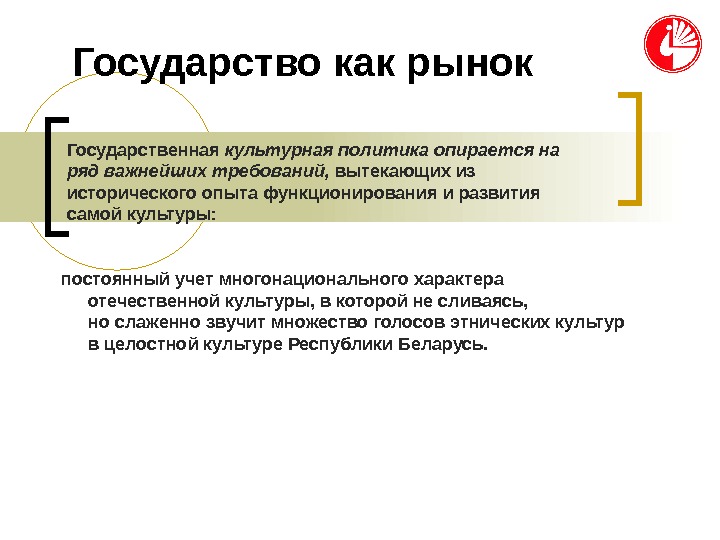 Государство как рынок

Государственная культурная политика опирается на ряд важнейших требований, вытекающих из исторического опыта функционирования и развития самой культуры:

постоянный учет многонационального характера отечественной культуры, в которой не сливаясь, но слаженно звучит множество голосов этнических культур в целостной культуре Республики Беларусь.